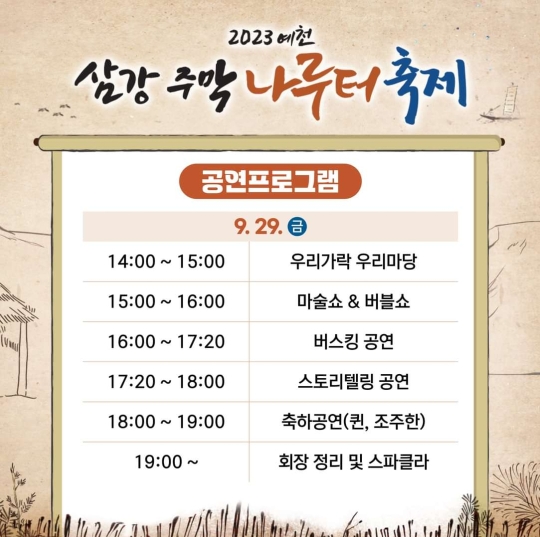 2023 예천
삼강 주막 나루터 축제

공연프로그램

| 9. 29. 금 | |
|---|---|
| 14:00 ~ 15:00 | 우리가락 우리마당 |
| 15:00 ~ 16:00 | 마술쇼 & 버블쇼 |
| 16:00 ~ 17:20 | 버스킹 공연 |
| 17:20 ~ 18:00 | 스토리텔링 공연 |
| 18:00 ~ 19:00 | 축하공연(퀸, 조주한) |
| 19:00 ~ | 회장 정리 및 스파클라 |